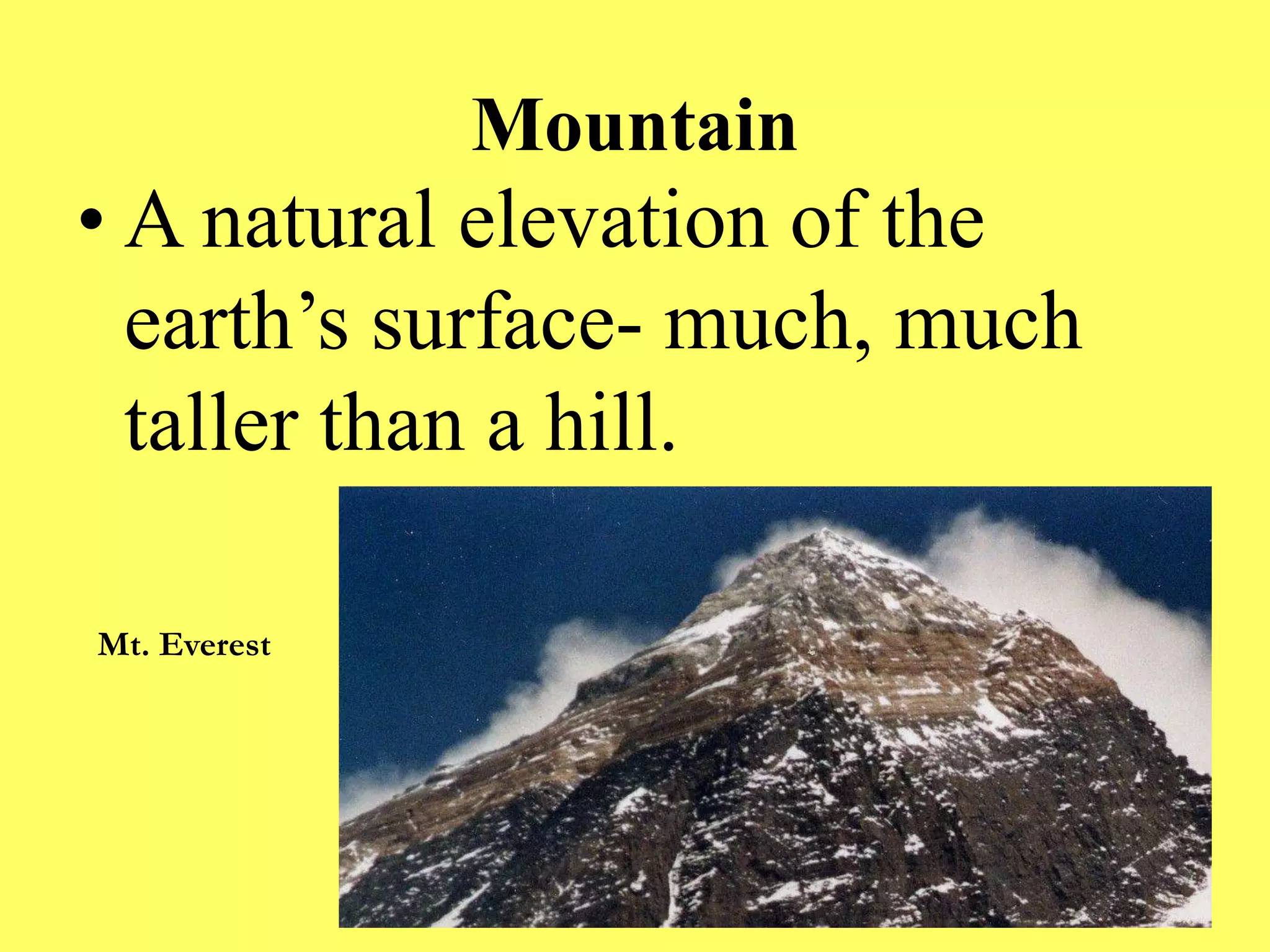 Mountain

• A natural elevation of the earth’s surface- much, much taller than a hill.

Mt. Everest